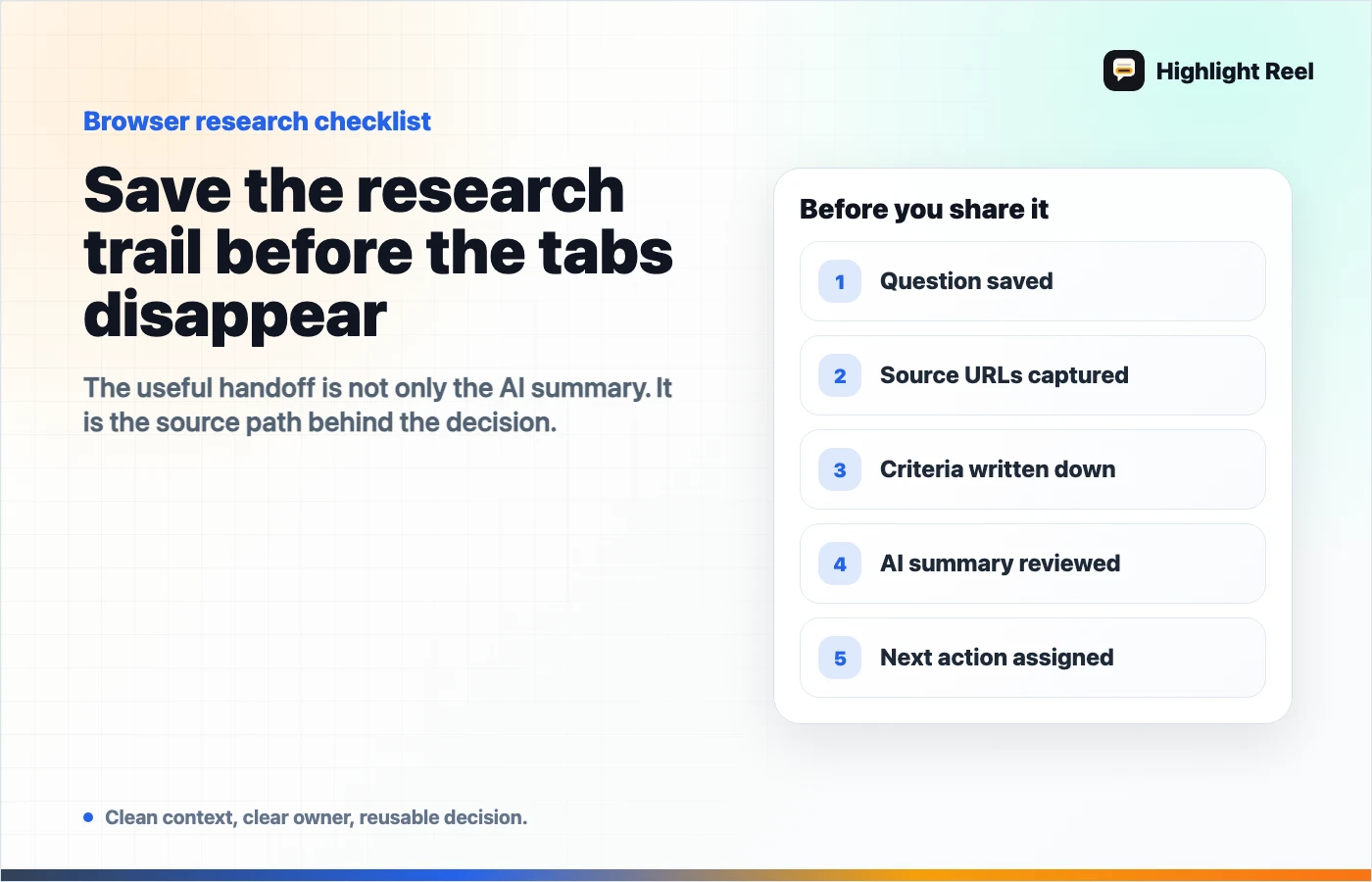 Highlight Reel

Browser research checklist

Save the research trail before the tabs disappear

The useful handoff is not only the AI summary. It is the source path behind the decision.

Before you share it

1 Question saved

2 Source URLs captured

3 Criteria written down

4 AI summary reviewed

5 Next action assigned

Clean context, clear owner, reusable decision.